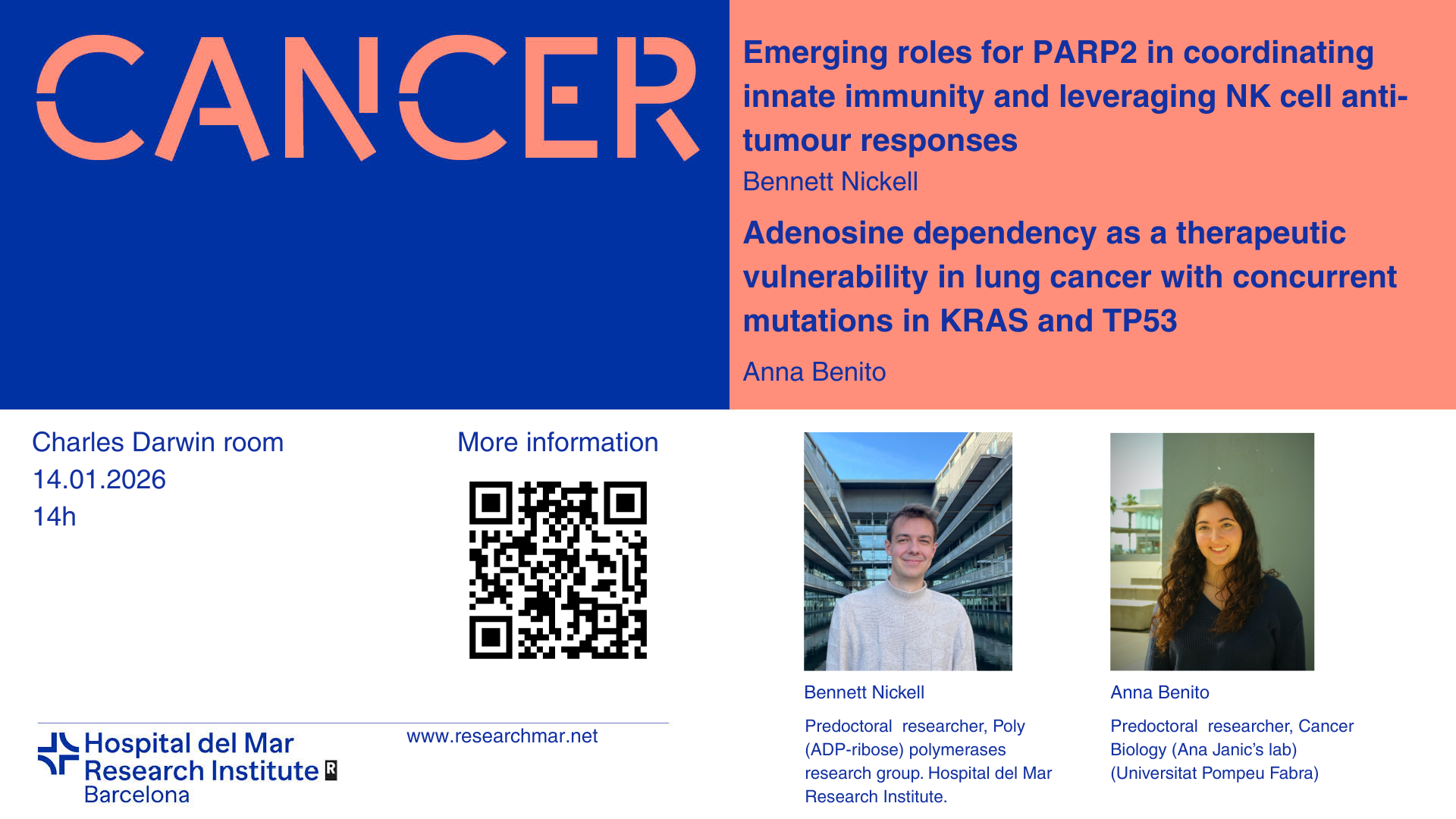 CANCER

Emerging roles for PARP2 in coordinating innate immunity and leveraging NK cell anti-tumour responses

Bennett Nickell

Adenosine dependency as a therapeutic vulnerability in lung cancer with concurrent mutations in KRAS and TP53

Anna Benito

Charles Darwin room
14.01.2026
14h

More information

Bennett Nickell

Predoctoral researcher, Poly (ADP-ribose) polymerases research group. Hospital del Mar Research Institute.

Anna Benito

Predoctoral researcher, Cancer Biology (Ana Janic's lab) (Universitat Pompeu Fabra)

Hospital del Mar Research Institute Barcelona

www.researchmar.net